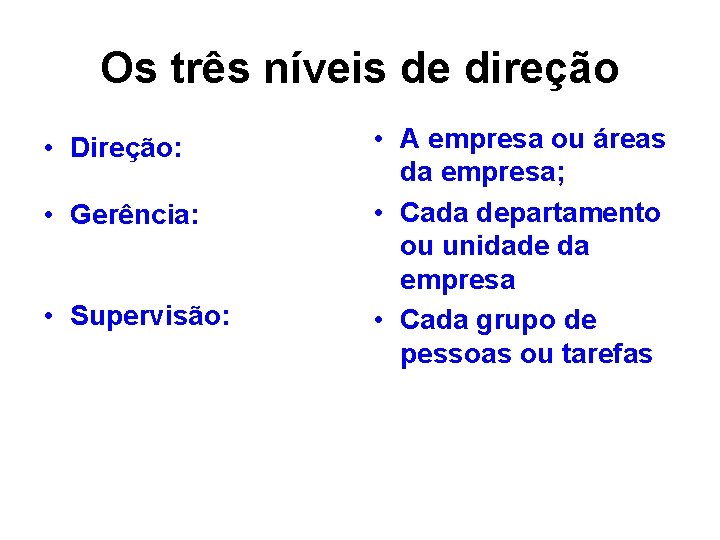 Os três níveis de direção

• Direção:

• Gerência:

• Supervisão:

• A empresa ou áreas da empresa;

• Cada departamento ou unidade da empresa

• Cada grupo de pessoas ou tarefas